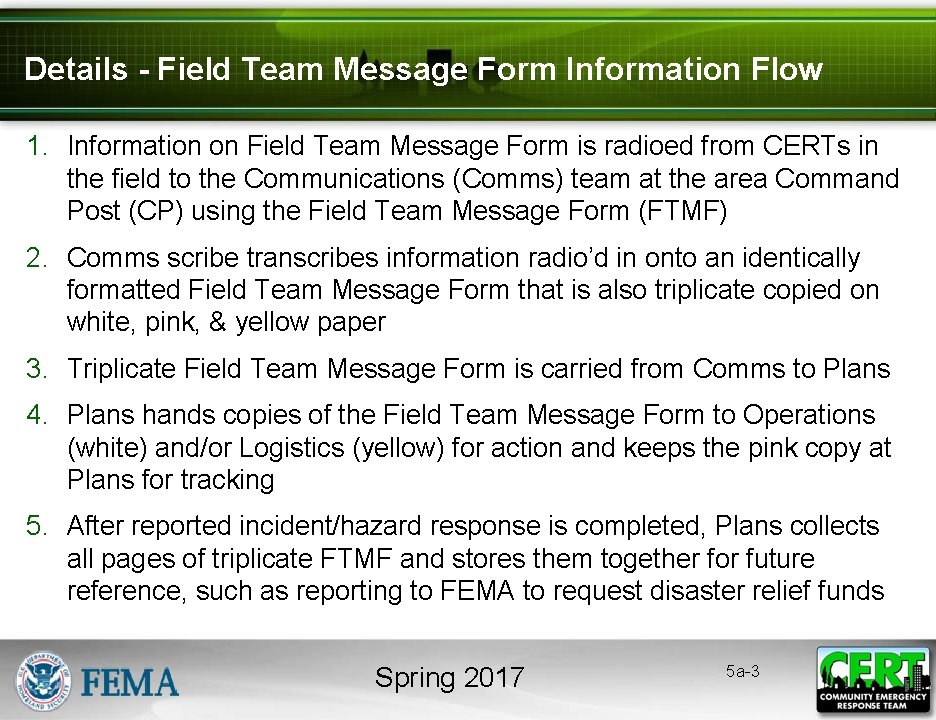 Details - Field Team Message Form Information Flow

1. Information on Field Team Message Form is radioed from CERTs in the field to the Communications (Comms) team at the area Command Post (CP) using the Field Team Message Form (FTMF)

2. Comms scribe transcribes information radio'd in onto an identically formatted Field Team Message Form that is also triplicate copied on white, pink, & yellow paper

3. Triplicate Field Team Message Form is carried from Comms to Plans

4. Plans hands copies of the Field Team Message Form to Operations (white) and/or Logistics (yellow) for action and keeps the pink copy at Plans for tracking

5. After reported incident/hazard response is completed, Plans collects all pages of triplicate FTMF and stores them together for future reference, such as reporting to FEMA to request disaster relief funds

U.S. DEPARTMENT OF HOMELAND SECURITY FEMA

Spring 2017

5a-3

CERT COMMUNITY EMERGENCY RESPONSE TEAM